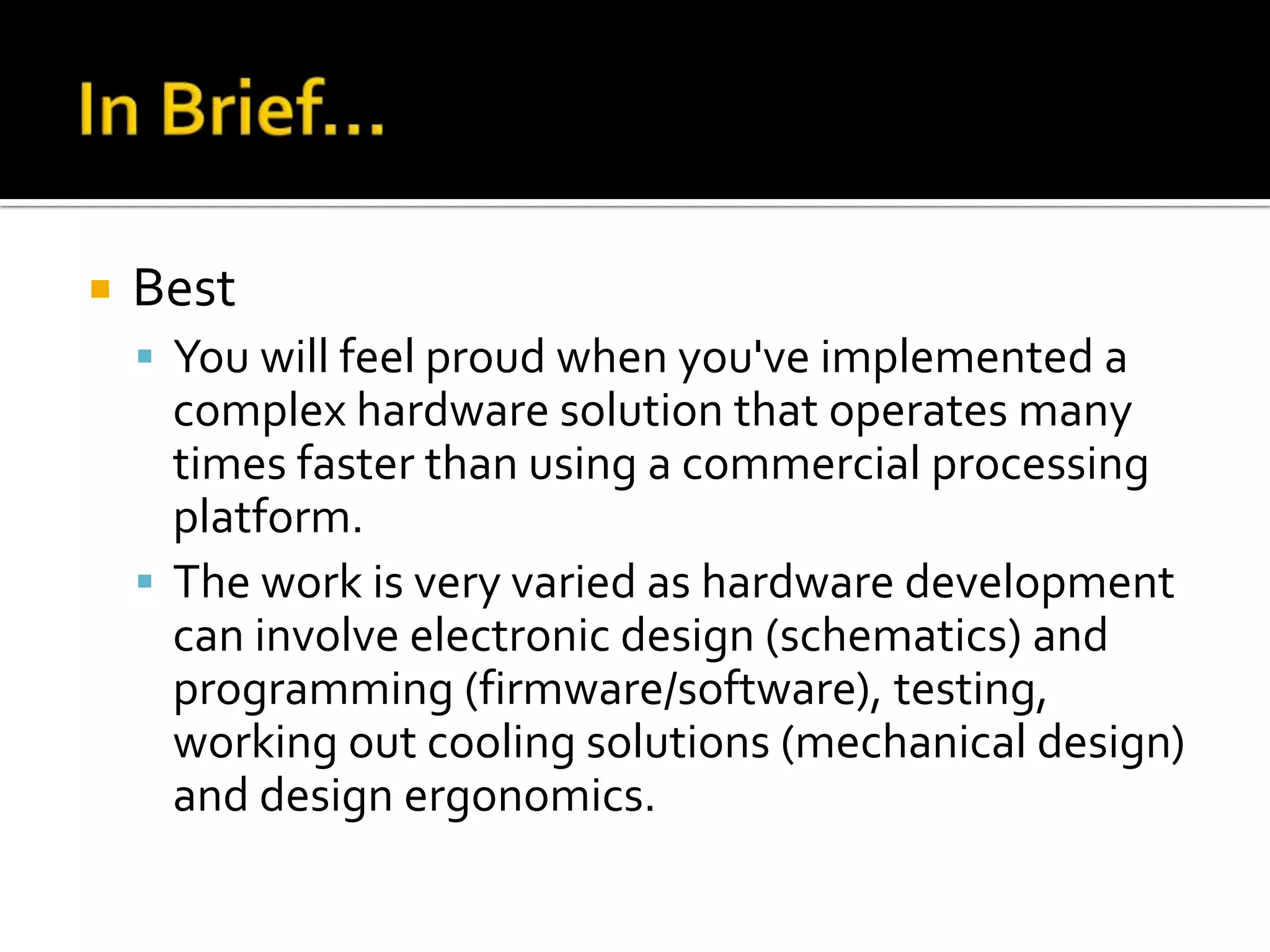 In Brief...

Best

You will feel proud when you've implemented a complex hardware solution that operates many times faster than using a commercial processing platform.

The work is very varied as hardware development can involve electronic design (schematics) and programming (firmware/software), testing, working out cooling solutions (mechanical design) and design ergonomics.